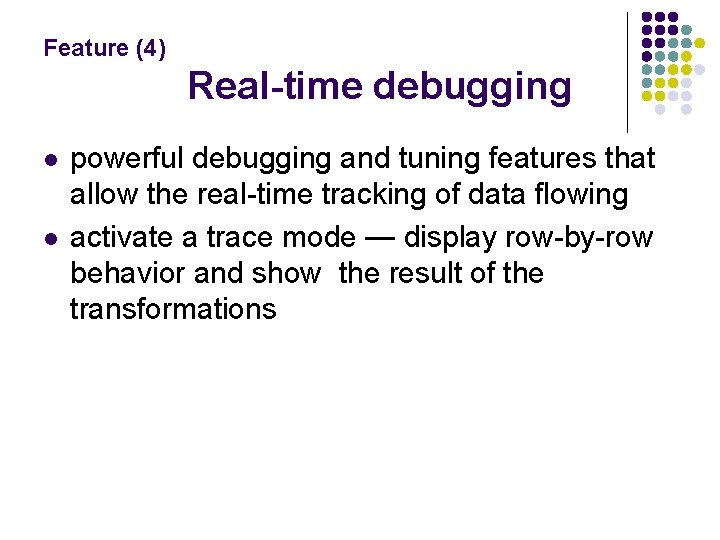 Feature (4)

Real-time debugging

- powerful debugging and tuning features that allow the real-time tracking of data flowing
- activate a trace mode — display row-by-row behavior and show  the result of the transformations